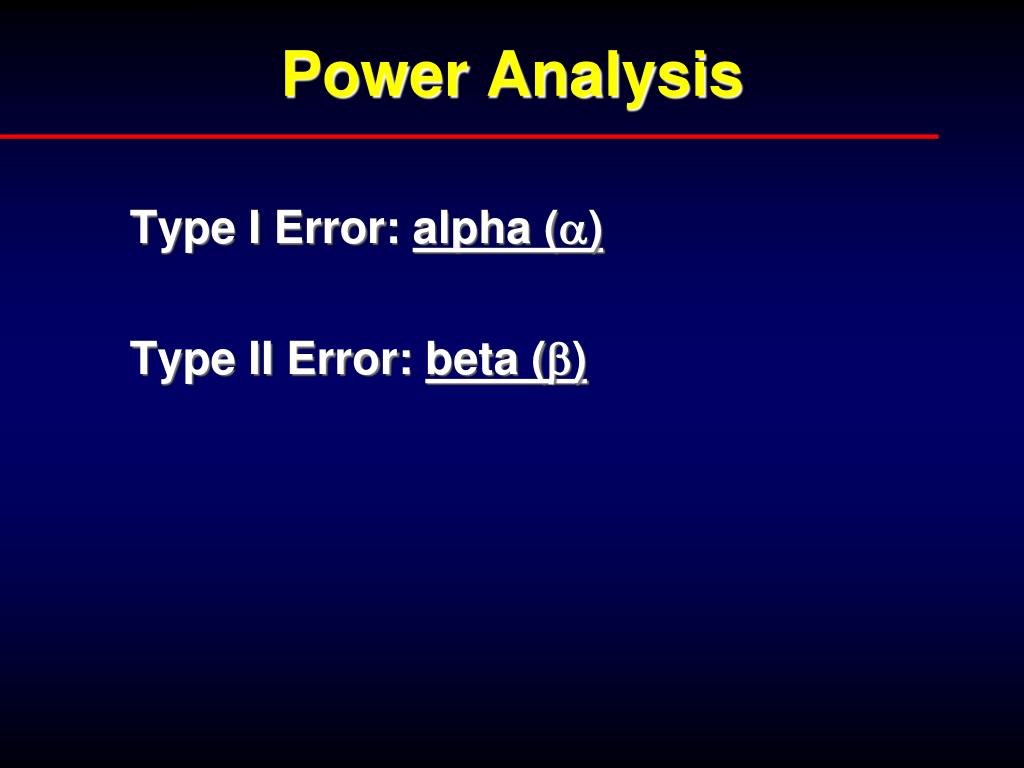 Power Analysis

Type I Error: alpha ($\alpha$)

Type II Error: beta ($\beta$)